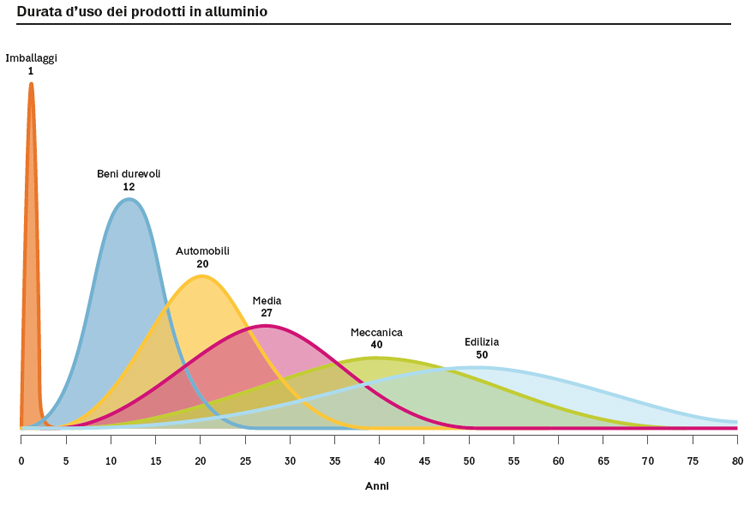 Durata d'uso dei prodotti in alluminio

Imballaggi
1

Beni durevoli
12

Automobili
20

Media
27

Meccanica
40

Edilizia
50

0 5 10 15 20 25 30 35 40 45 50 55 60 65 70 75 80

Anni